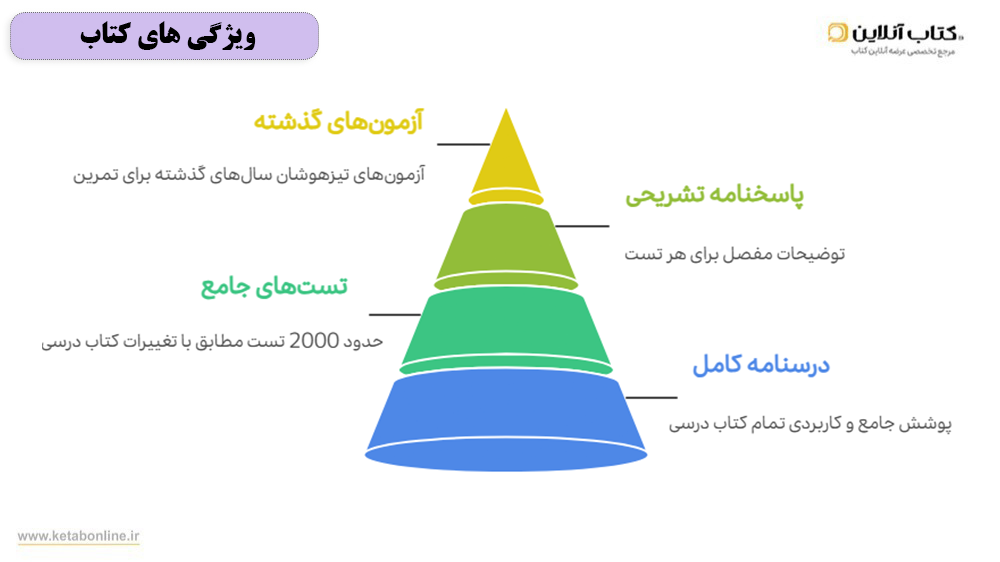 ویژگی های کتاب

کتاب آنلاین
مرجع تخصصی عرضه آنلاین کتاب

آزمون‌های گذشته
آزمون‌های تیزهوشان سال‌های گذشته برای تمرین

پاسخنامه تشریحی
توضیحات مفصل برای هر تست

تست‌های جامع
حدود 2000 تست مطابق با تغییرات کتاب درسی

درسنامه کامل
پوشش جامع و کاربردی تمام کتاب درسی

www.ketabonline.ir